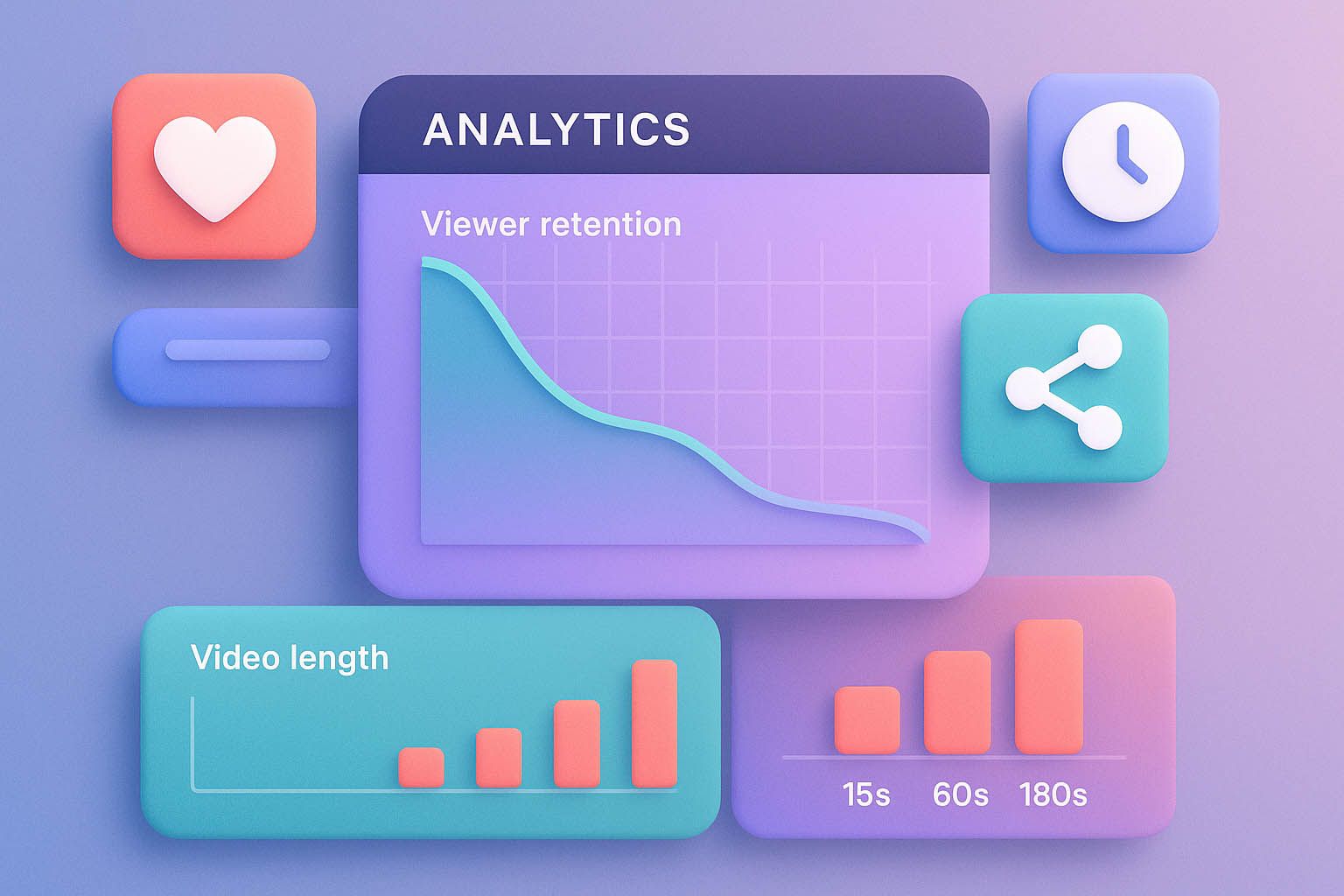 ANALYTICS

Viewer retention

Video length

15s 60s 180s